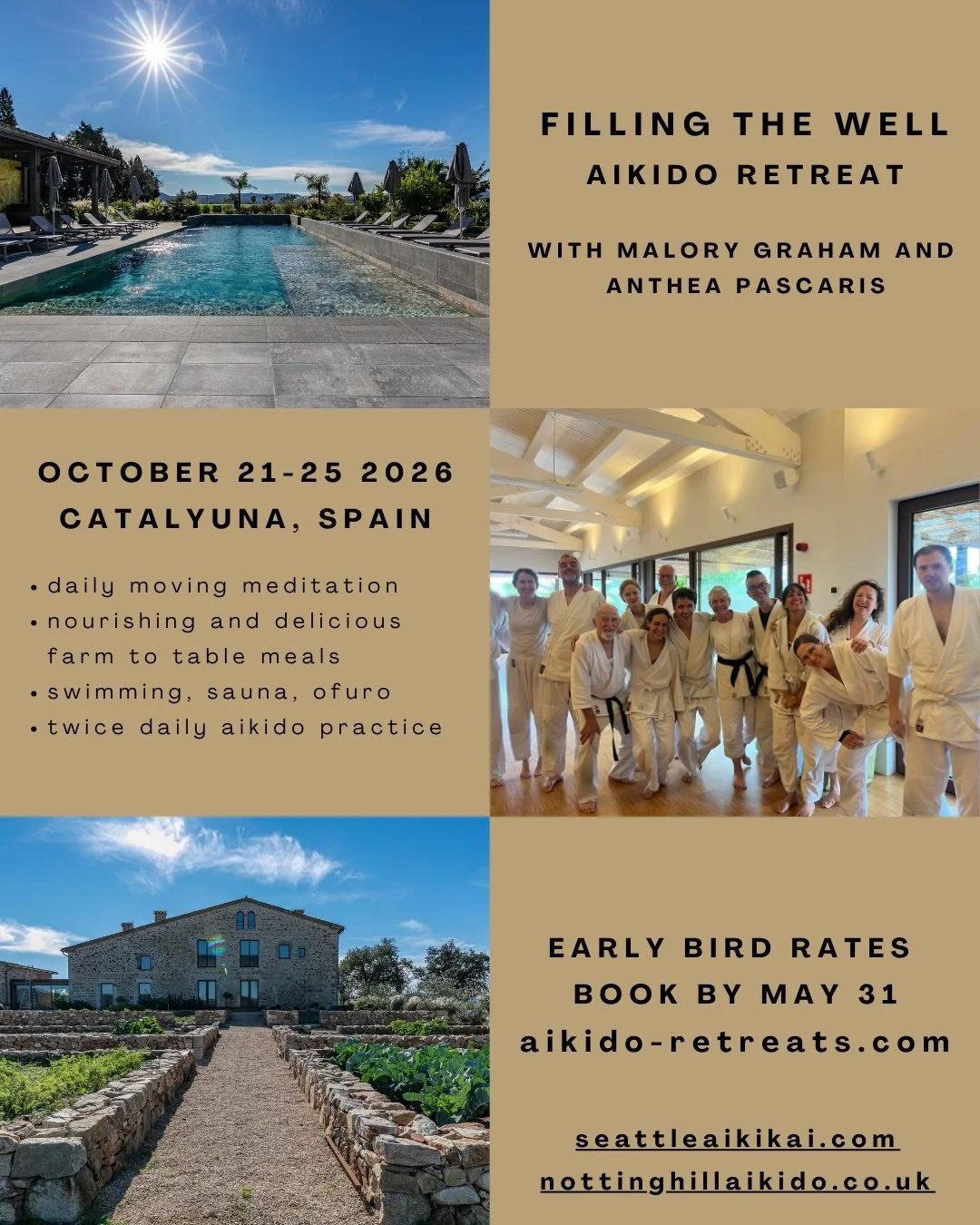 FILLING THE WELL
AIKIDO RETREAT

WITH MALORY GRAHAM AND ANTHEA PASCARIS

OCTOBER 21-25 2026
CATALYUNA, SPAIN

• daily moving meditation
• nourishing and delicious farm to table meals
• swimming, sauna, ofuro
• twice daily aikido practice

EARLY BIRD RATES
BOOK BY MAY 31
aikido-retreats.com

seattleaikikai.com
nottinghillaikido.co.uk